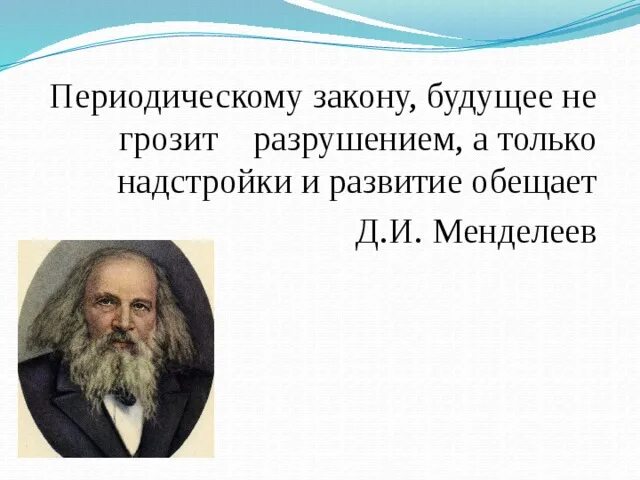 Периодическому закону, будущее не грозит разрушением, а только надстройки и развитие обещает

Д.И. Менделеев